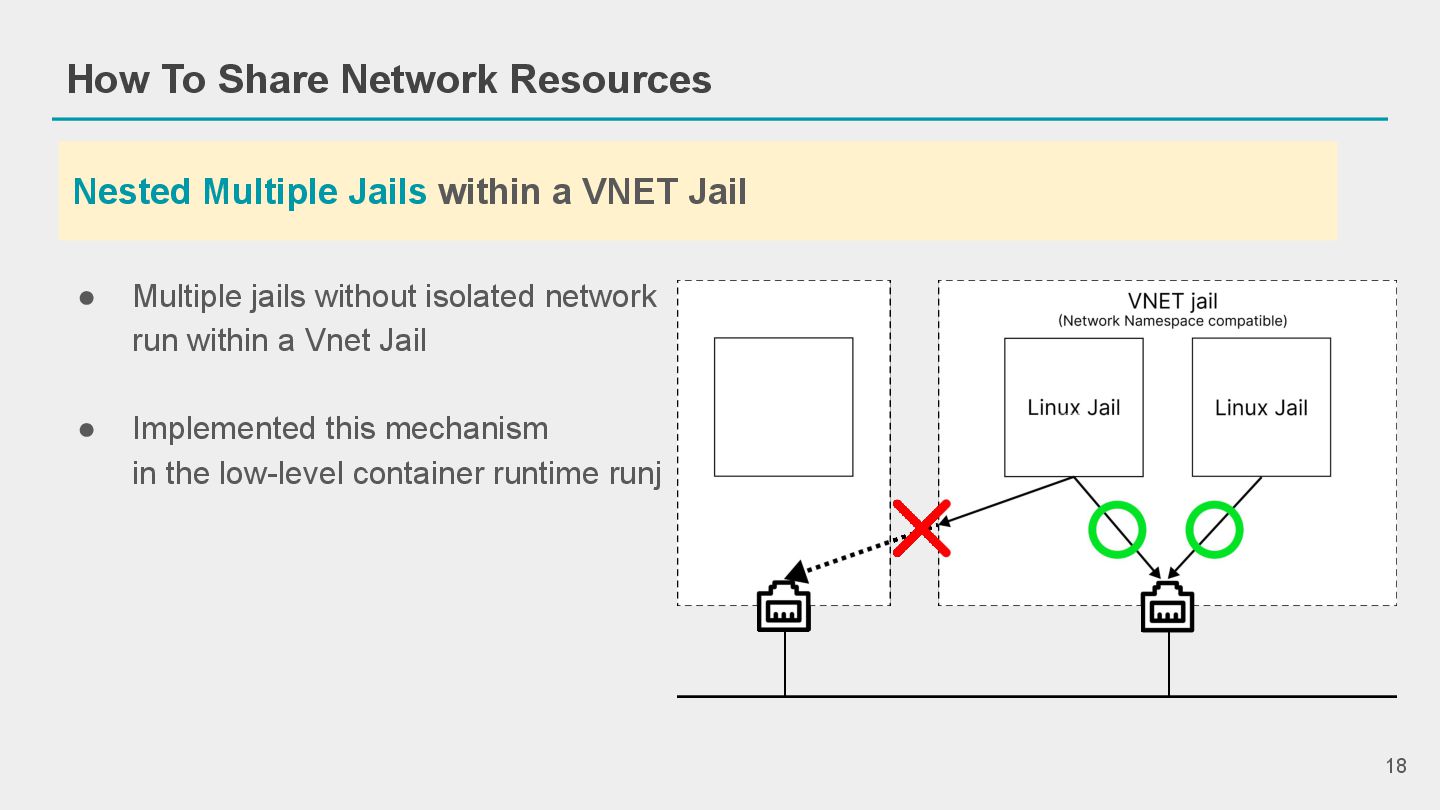 How To Share Network Resources

Nested Multiple Jails within a VNET Jail

● Multiple jails without isolated network run within a Vnet Jail

● Implemented this mechanism in the low-level container runtime runj

VNET jail
(Network Namespace compatible)

Linux Jail

Linux Jail

18